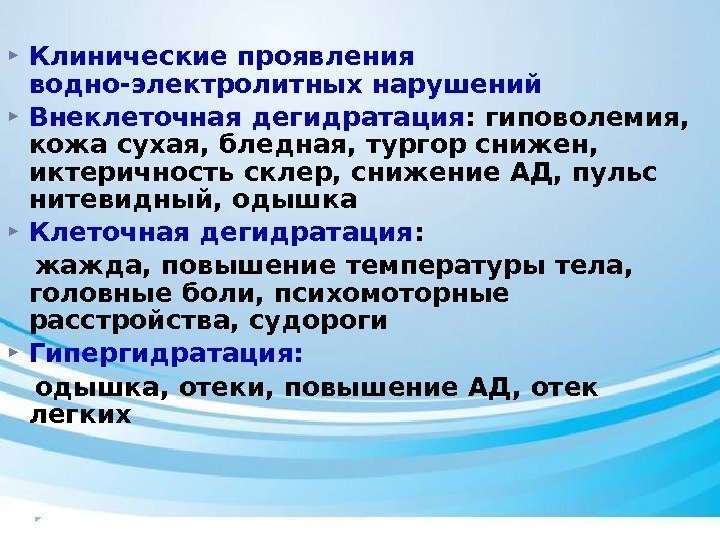 Клинические проявления водно-электролитных нарушений

Внеклеточная дегидратация: гиповолемия, кожа сухая, бледная, тургор снижен, иктеричность склер, снижение АД, пульс нитевидный, одышка

Клеточная дегидратация:

жажда, повышение температуры тела, головные боли, психомоторные расстройства, судороги

Гипергидратация:

одышка, отеки, повышение АД, отек легких